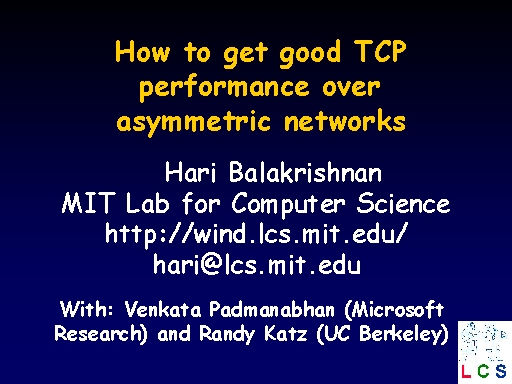 How to get good TCP performance over asymmetric networks

Hari Balakrishnan
MIT Lab for Computer Science
http://wind.lcs.mit.edu/
hari@lcs.mit.edu

With: Venkata Padmanabhan (Microsoft Research) and Randy Katz (UC Berkeley)

LCS